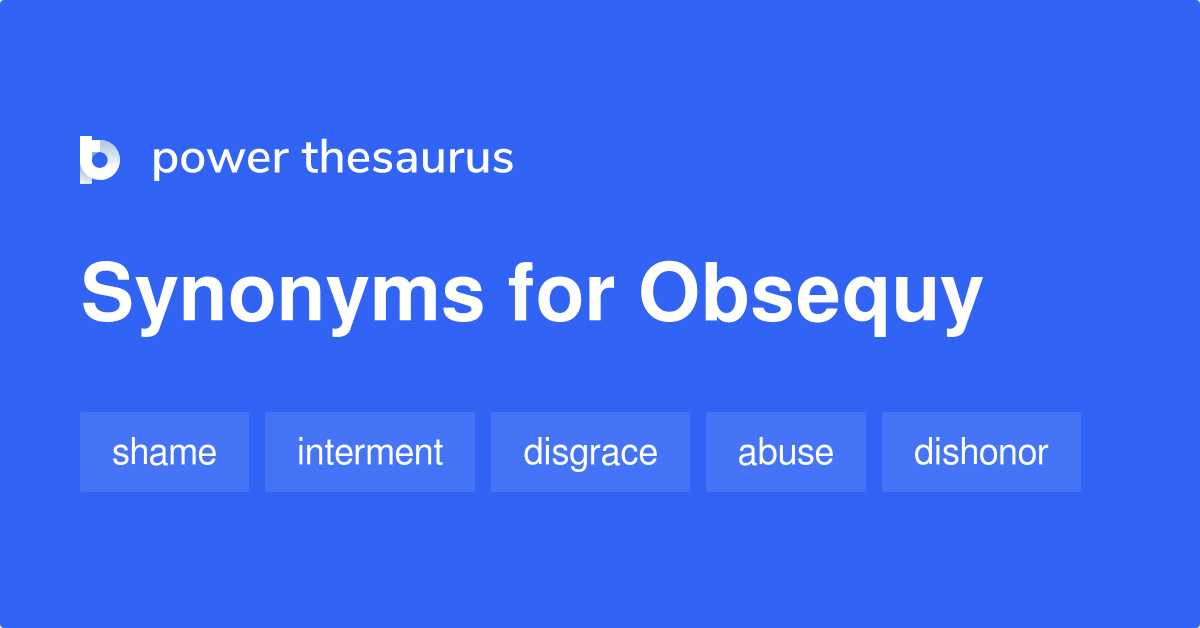 power thesaurus

Synonyms for Obsequy

shame interment disgrace abuse dishonor